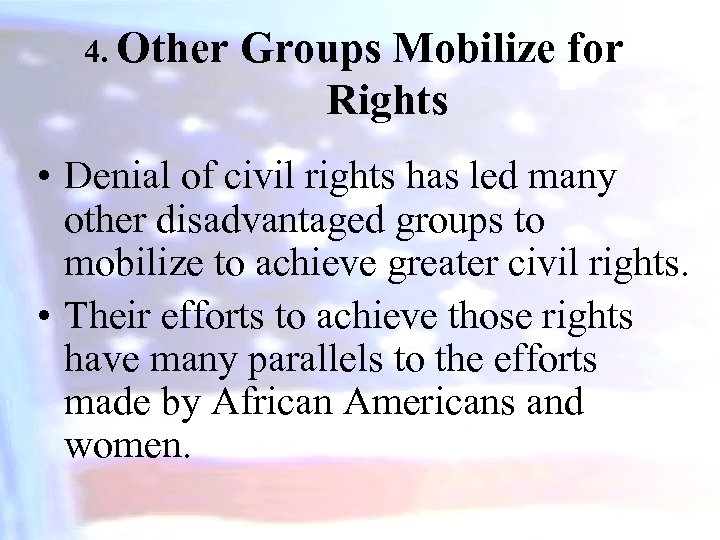 4. Other Groups Mobilize for Rights

• Denial of civil rights has led many other disadvantaged groups to mobilize to achieve greater civil rights.

• Their efforts to achieve those rights have many parallels to the efforts made by African Americans and women.